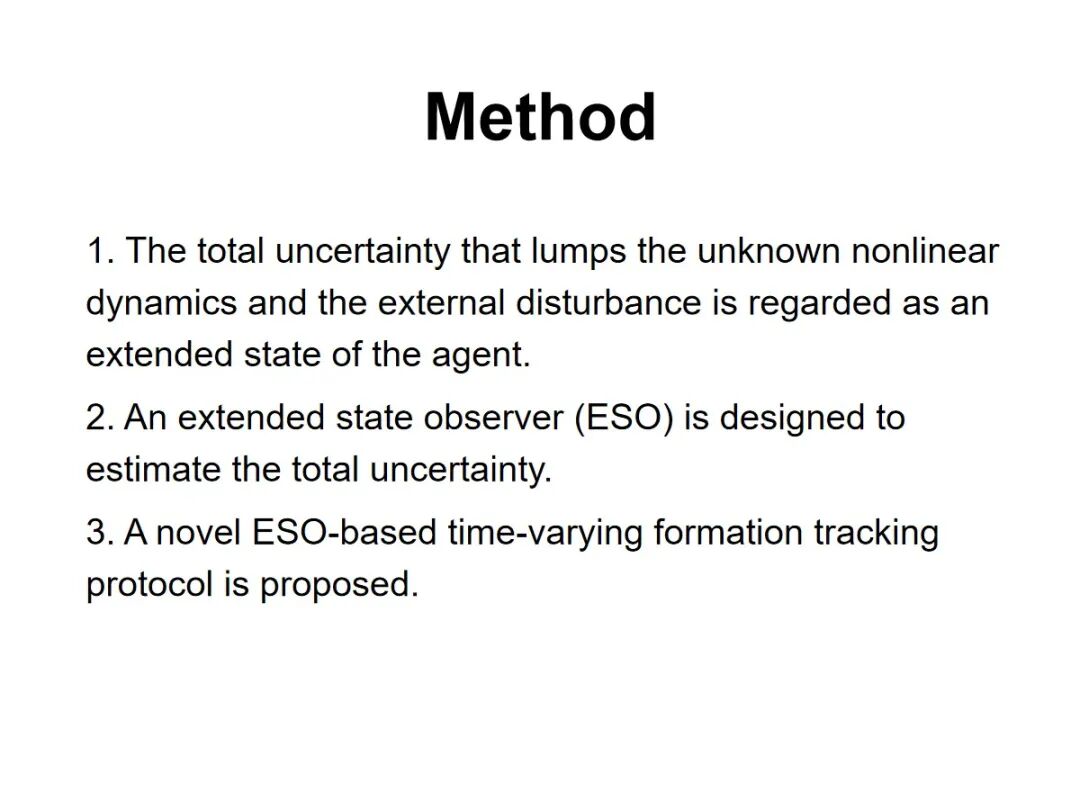 Method

1. The total uncertainty that lumps the unknown nonlinear dynamics and the external disturbance is regarded as an extended state of the agent.

2. An extended state observer (ESO) is designed to estimate the total uncertainty.

3. A novel ESO-based time-varying formation tracking protocol is proposed.